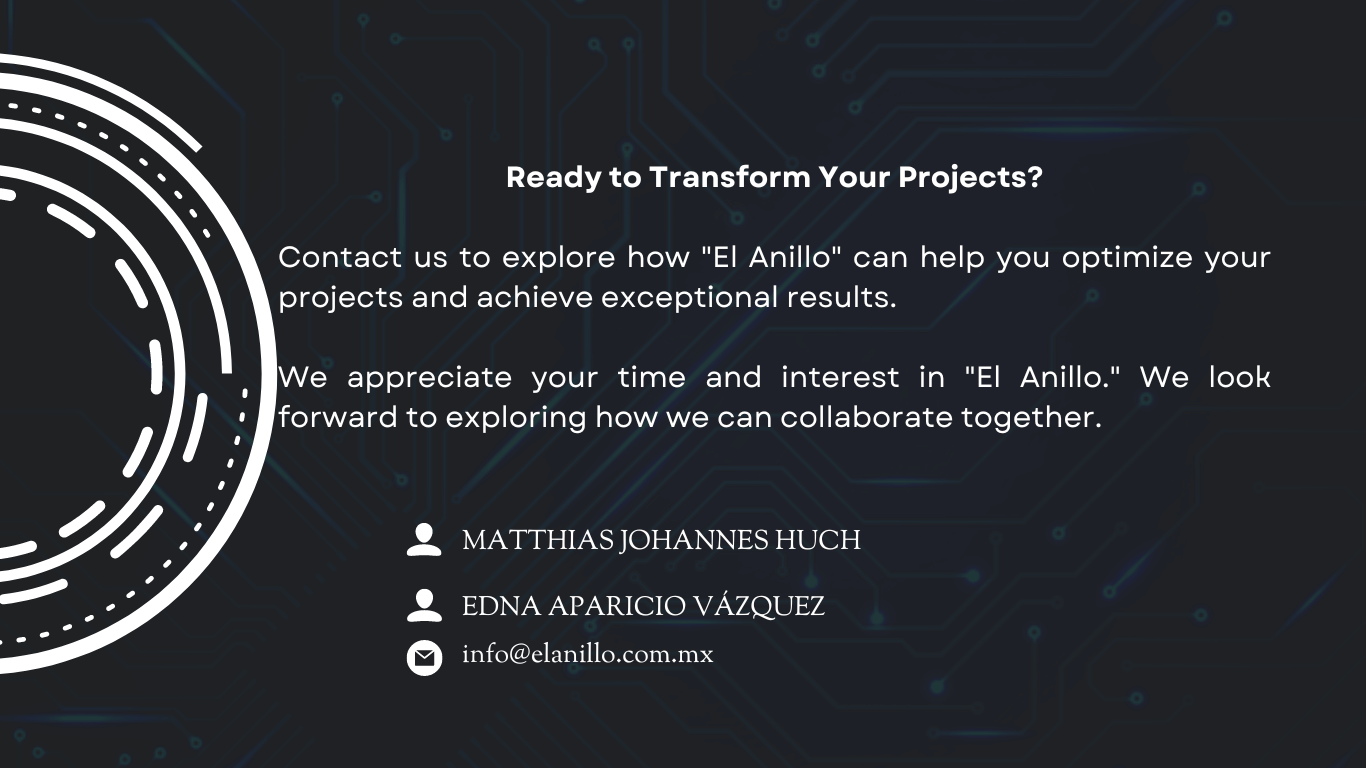 Ready to Transform Your Projects?

Contact us to explore how "El Anillo" can help you optimize your projects and achieve exceptional results.

We appreciate your time and interest in "El Anillo." We look forward to exploring how we can collaborate together.

MATTHIAS JOHANNES HUCH

EDNA APARICIO VÁZQUEZ

info@elanillo.com.mx